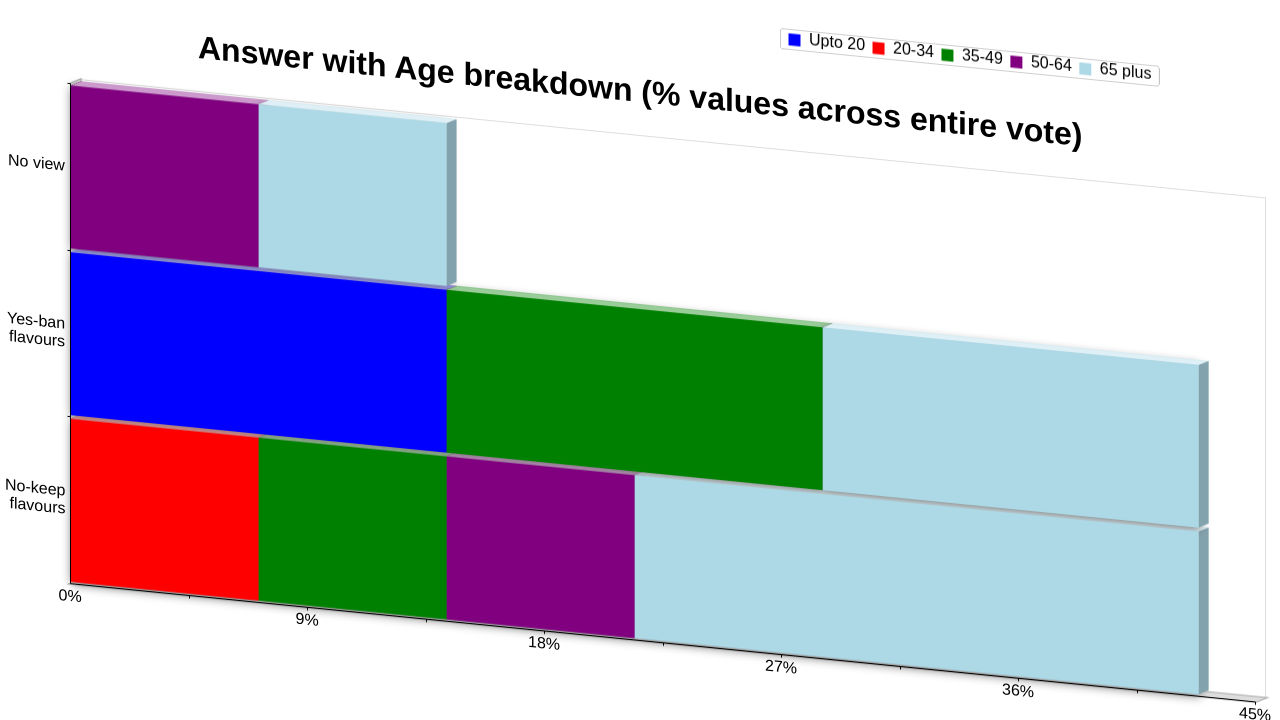 Answer with Age breakdown (% values across entire vote)

Upto 20
20-34
35-49
50-64
65 plus

No view
Yes-ban flavours
No-keep flavours

0%
9%
18%
27%
36%
45%